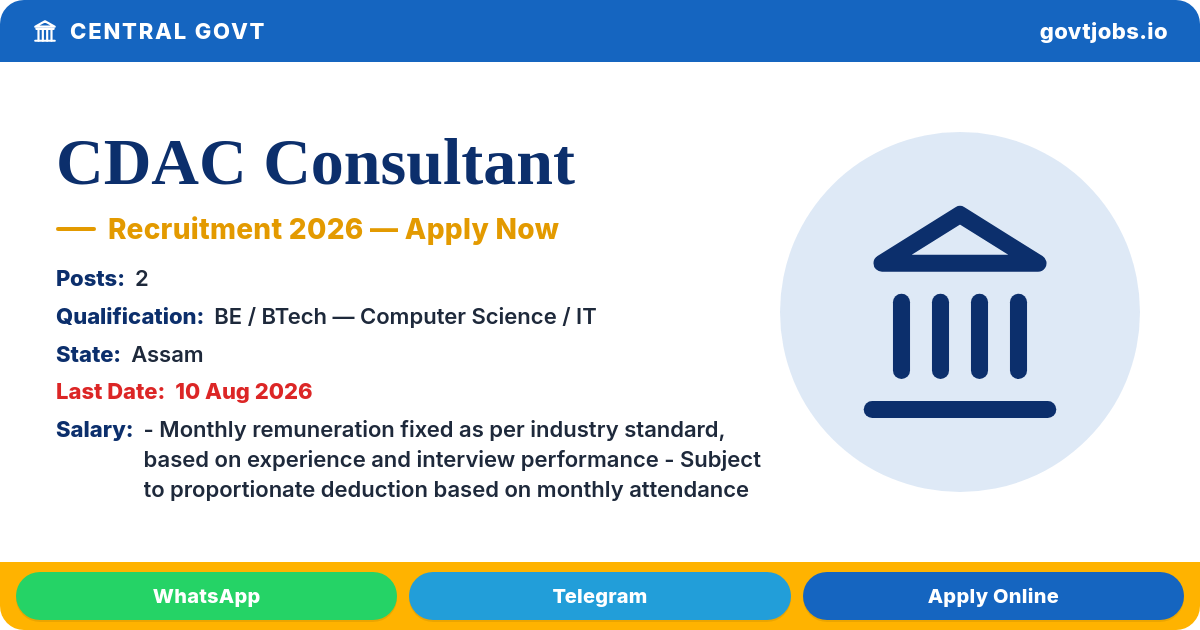 CENTRAL GOVT

govtjobs.io

CDAC Consultant

— Recruitment 2026 — Apply Now

Posts: 2

Qualification: BE / BTech — Computer Science / IT

State: Assam

Last Date: 10 Aug 2026

Salary: - Monthly remuneration fixed as per industry standard, based on experience and interview performance - Subject to proportionate deduction based on monthly attendance

WhatsApp

Telegram

Apply Online